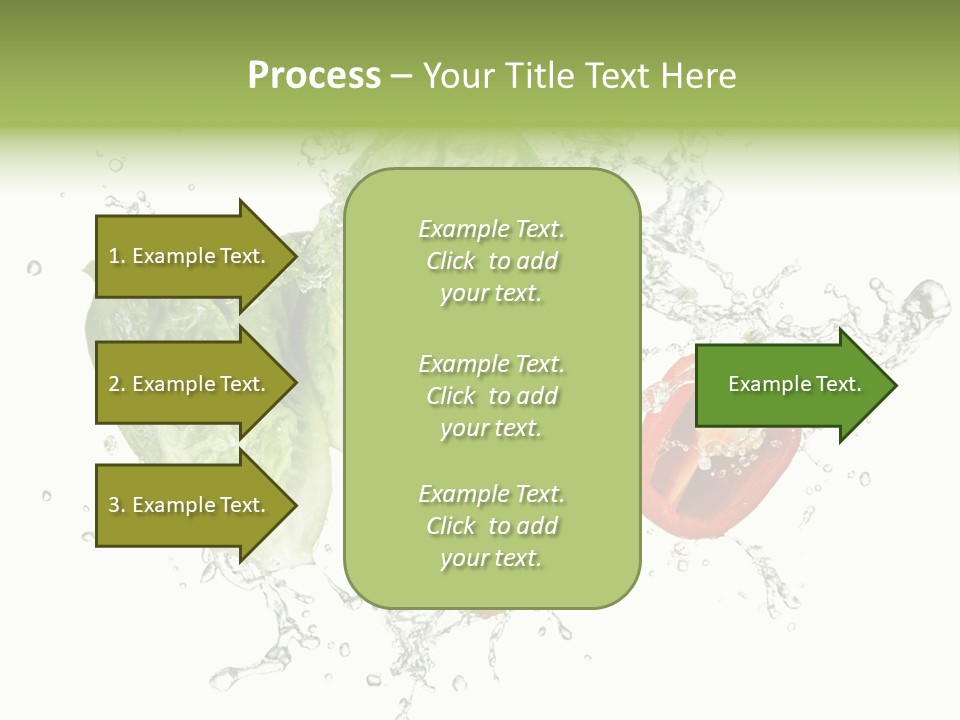 Process – Your Title Text Here

1. Example Text.

2. Example Text.

3. Example Text.

Example Text. Click to add your text.

Example Text. Click to add your text.

Example Text. Click to add your text.

Example Text.